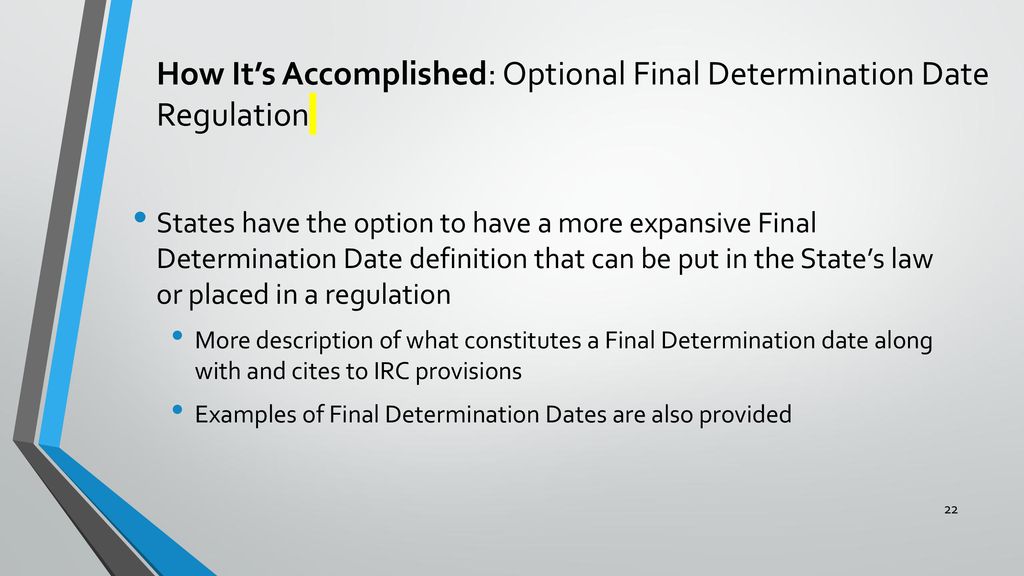 How It’s Accomplished: Optional Final Determination Date Regulation

• States have the option to have a more expansive Final Determination Date definition that can be put in the State’s law or placed in a regulation
  • More description of what constitutes a Final Determination date along with and cites to IRC provisions
  • Examples of Final Determination Dates are also provided

22